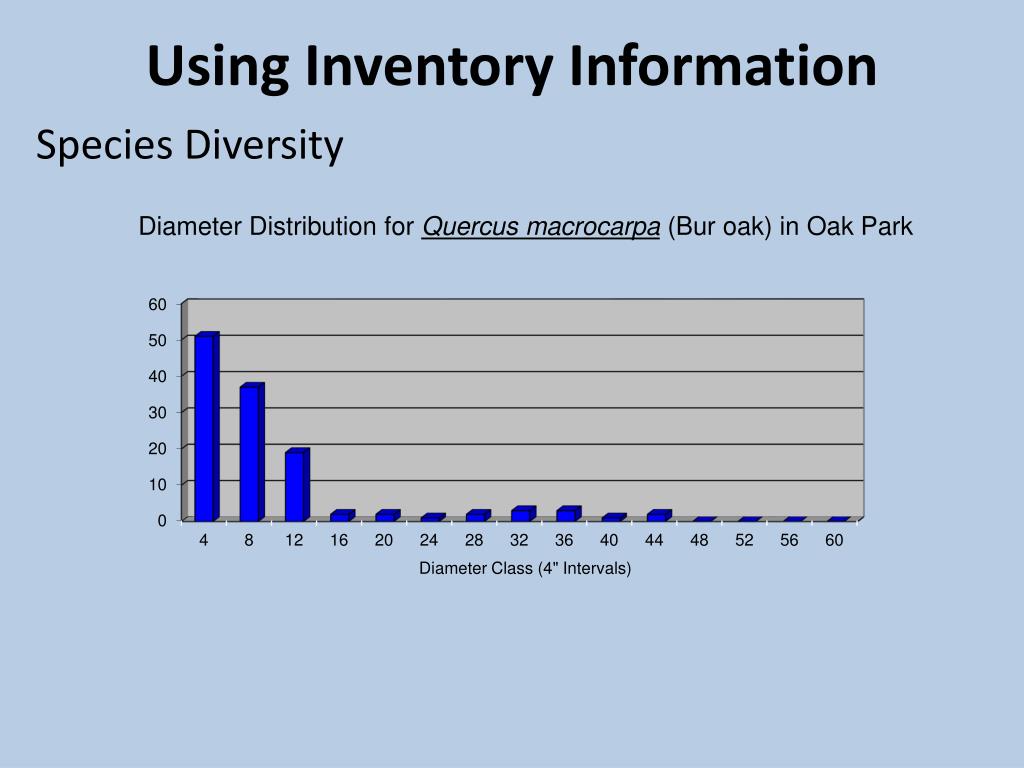 Using Inventory Information

Species Diversity

Diameter Distribution for Quercus macrocarpa (Bur oak) in Oak Park

60
50
40
30
20
10
0

4 8 12 16 20 24 28 32 36 40 44 48 52 56 60

Diameter Class (4" Intervals)